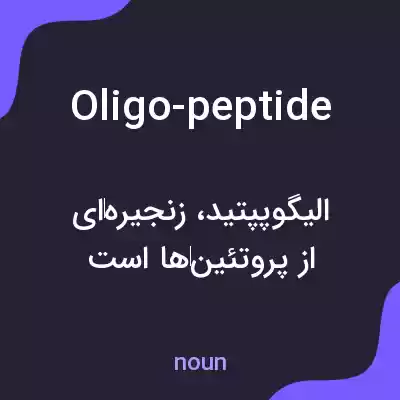 Oligo-peptide

الیگوپپتید، زنجیره‌ای از پروتئین‌ها است

noun